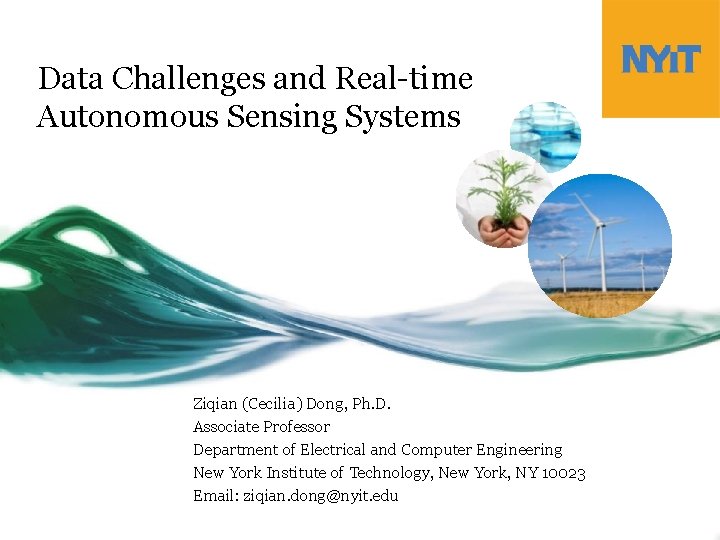 NYIT

Data Challenges and Real-time Autonomous Sensing Systems

Ziqian (Cecilia) Dong, Ph.D.
Associate Professor
Department of Electrical and Computer Engineering
New York Institute of Technology, New York, NY 10023
Email: ziqian.dong@nyit.edu